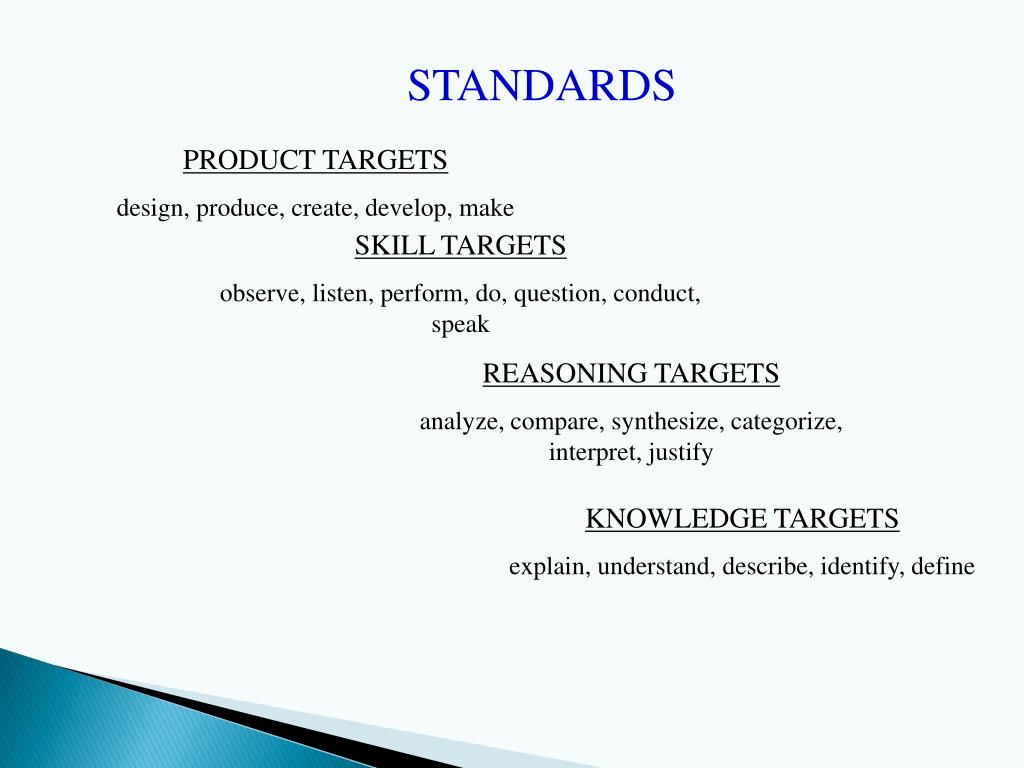 STANDARDS

PRODUCT TARGETS

design, produce, create, develop, make

SKILL TARGETS

observe, listen, perform, do, question, conduct, speak

REASONING TARGETS

analyze, compare, synthesize, categorize, interpret, justify

KNOWLEDGE TARGETS

explain, understand, describe, identify, define